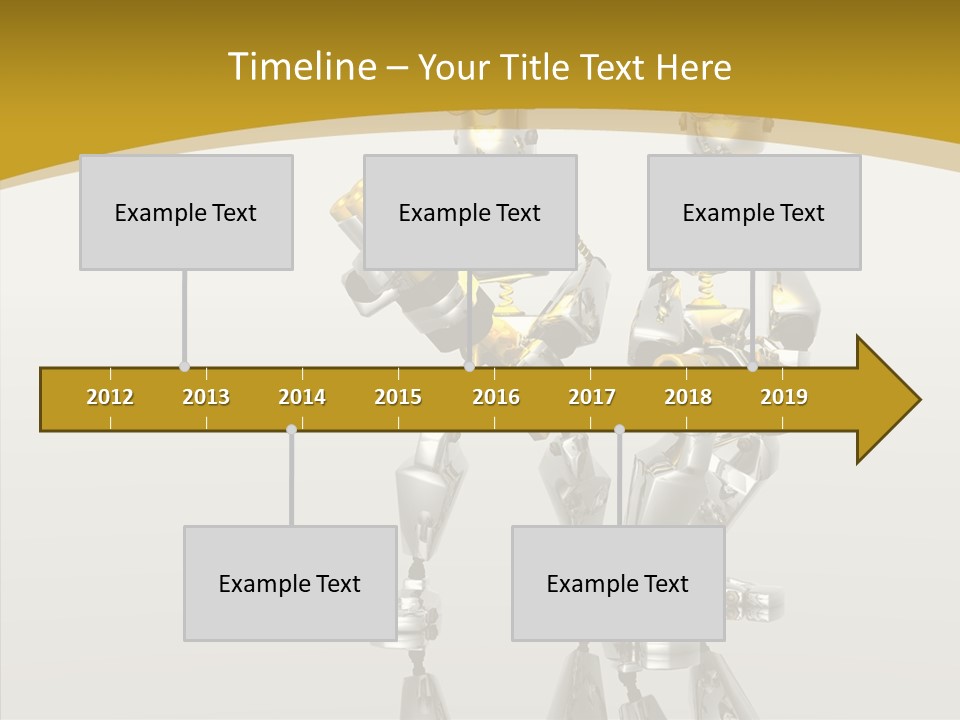 Timeline – Your Title Text Here

Example Text

Example Text

Example Text

2012 2013 2014 2015 2016 2017 2018 2019

Example Text

Example Text